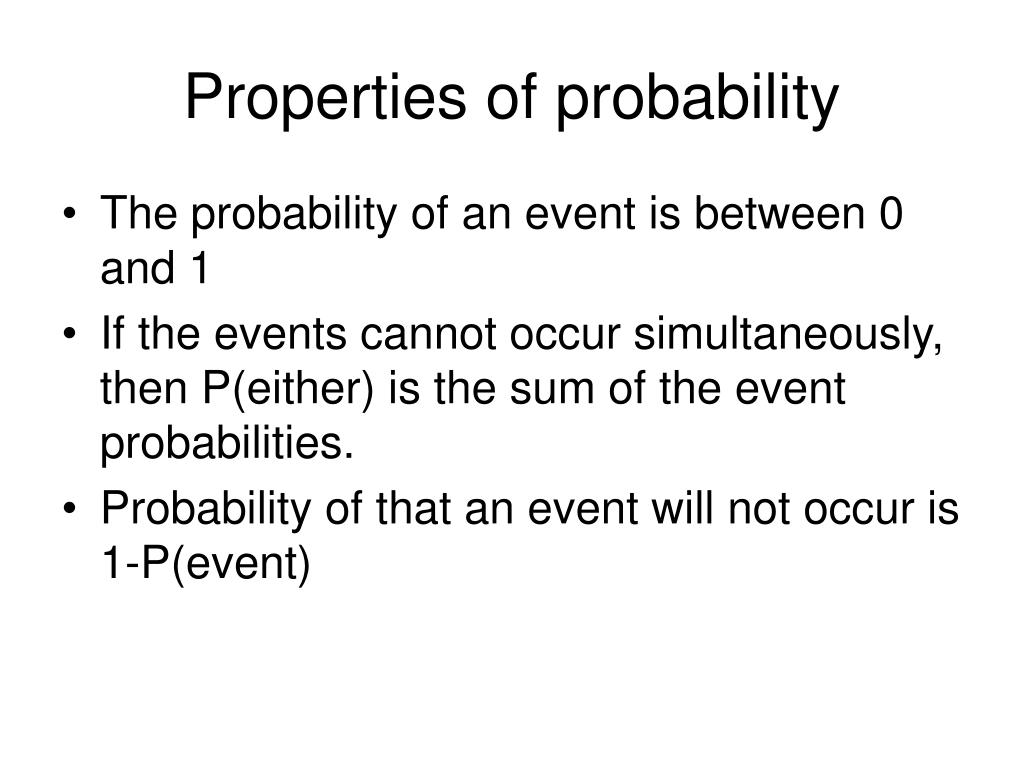 Properties of probability

• The probability of an event is between 0 and 1

• If the events cannot occur simultaneously, then P(either) is the sum of the event probabilities.

• Probability of that an event will not occur is 1-P(event)